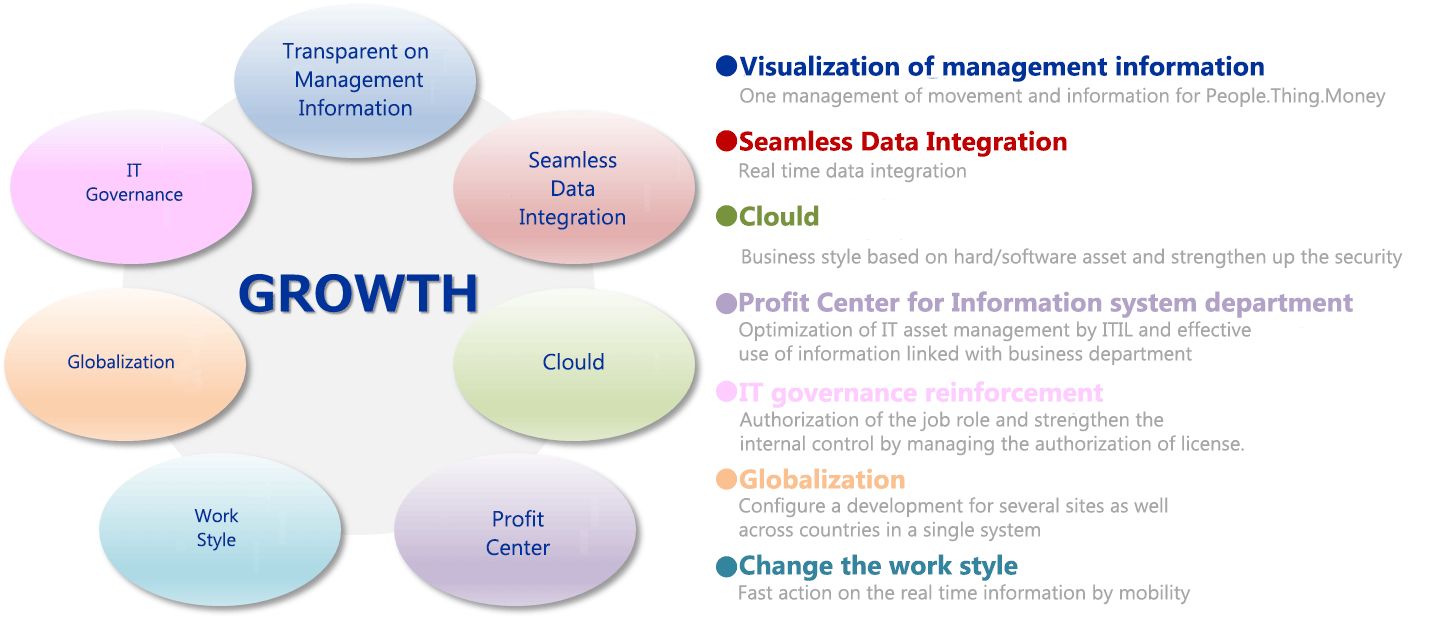 Transparent on Management Information

Seamless Data Integration

Clould

Profit Center

Work Style

Globalization

IT Governance

GROWTH

●Visualization of management information
One management of movement and information for People.Thing.Money

●Seamless Data Integration
Real time data integration

●Clould
Business style based on hard/software asset and strengthen up the security

●Profit Center for Information system department
Optimization of IT asset management by ITIL and effective use of information linked with business department

●IT governance reinforcement
Authorization of the job role and strengthen the internal control by managing the authorization of license.

●Globalization
Configure a development for several sites as well across countries in a single system

●Change the work style
Fast action on the real time information by mobility